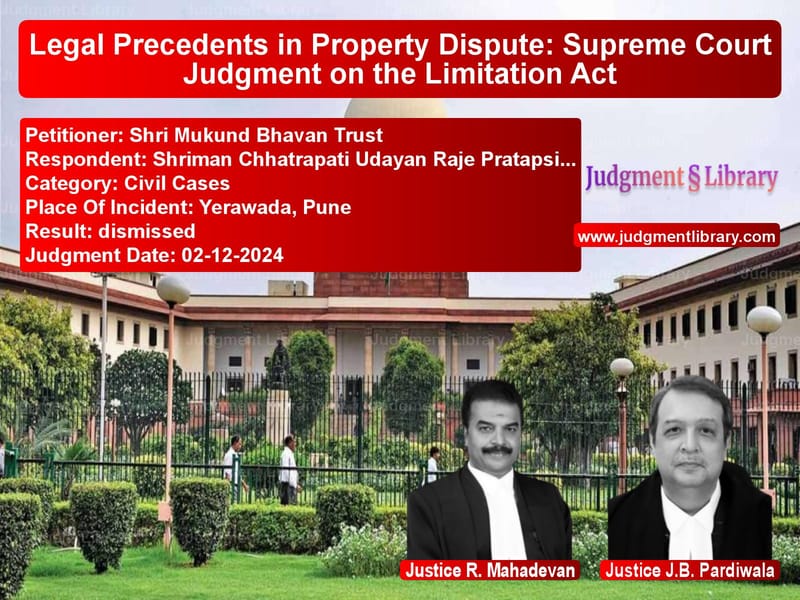 Legal Precedents in Property Dispute: Supreme Court Judgment on the Limitation Act

Petitioner: Shri Mukund Bhavan Trust
Respondent: Shriman Chhatrapati Udayan Raje Pratapsi...
Category: Civil Cases
Place Of Incident: Yerawada, Pune
Result: dismissed
Judgment Date: 02-12-2024

Judgment § Library

www.judgmentlibrary.com

Justice R. Mahadevan

Justice J.B. Pardiwala